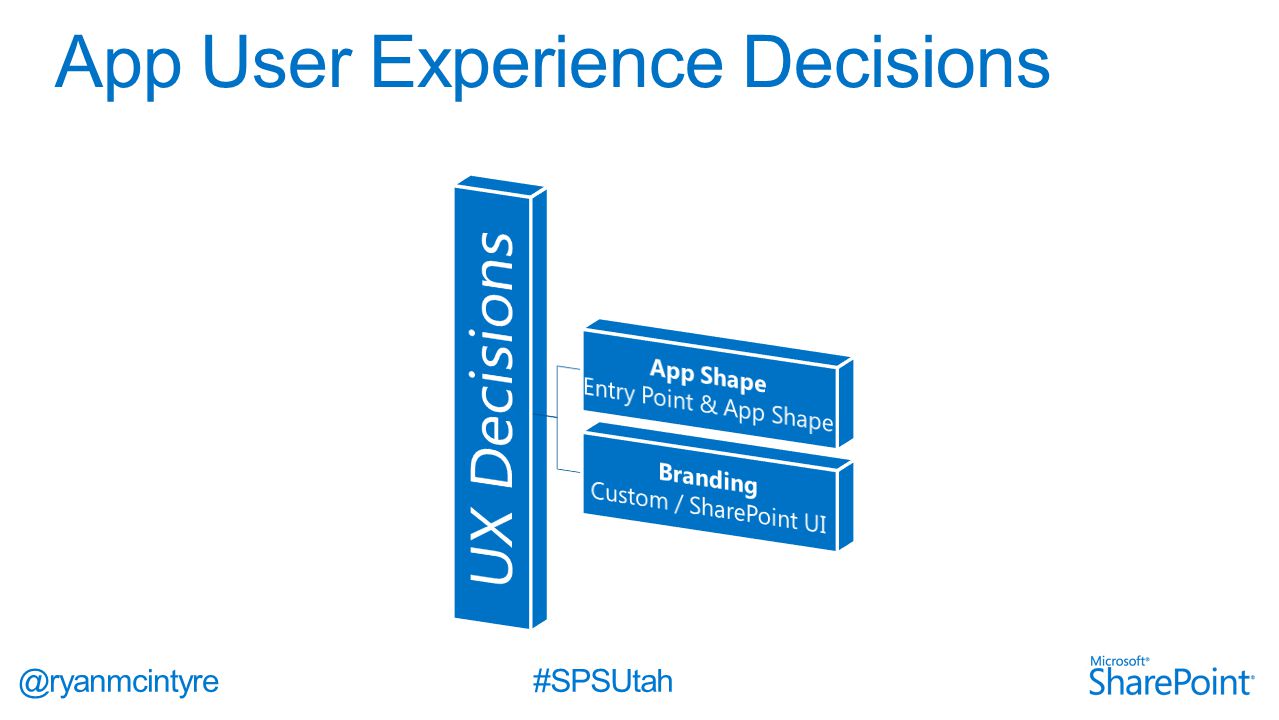 App User Experience Decisions

UX Decisions

App Shape
Entry Point & App Shape

Branding
Custom / SharePoint UI

@ryanmcintyre

#SPSUtah

Microsoft® SharePoint®